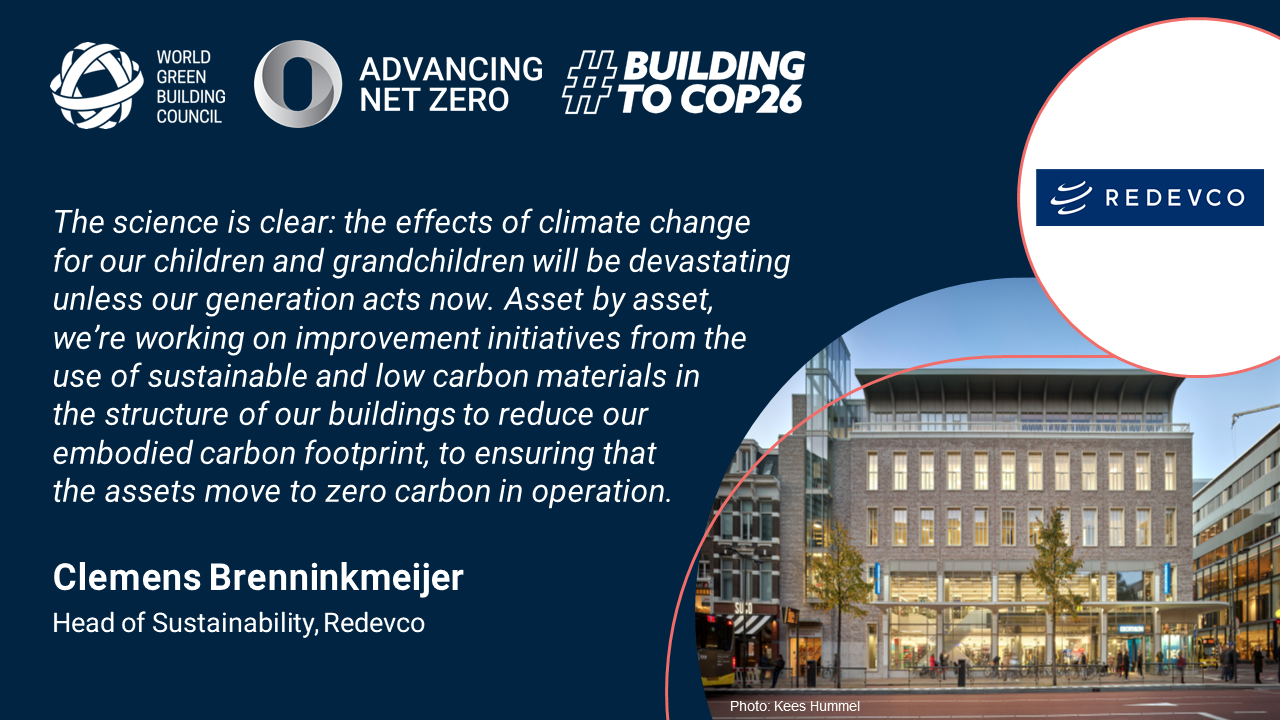 WORLD GREEN BUILDING COUNCIL

ADVANCING NET ZERO

#BUILDING TO COP26

REDEVCO

The science is clear: the effects of climate change for our children and grandchildren will be devastating unless our generation acts now. Asset by asset, we're working on improvement initiatives from the use of sustainable and low carbon materials in the structure of our buildings to reduce our embodied carbon footprint, to ensuring that the assets move to zero carbon in operation.

Clemens Brenninkmeijer

Head of Sustainability, Redevco

Photo: Kees Hummel